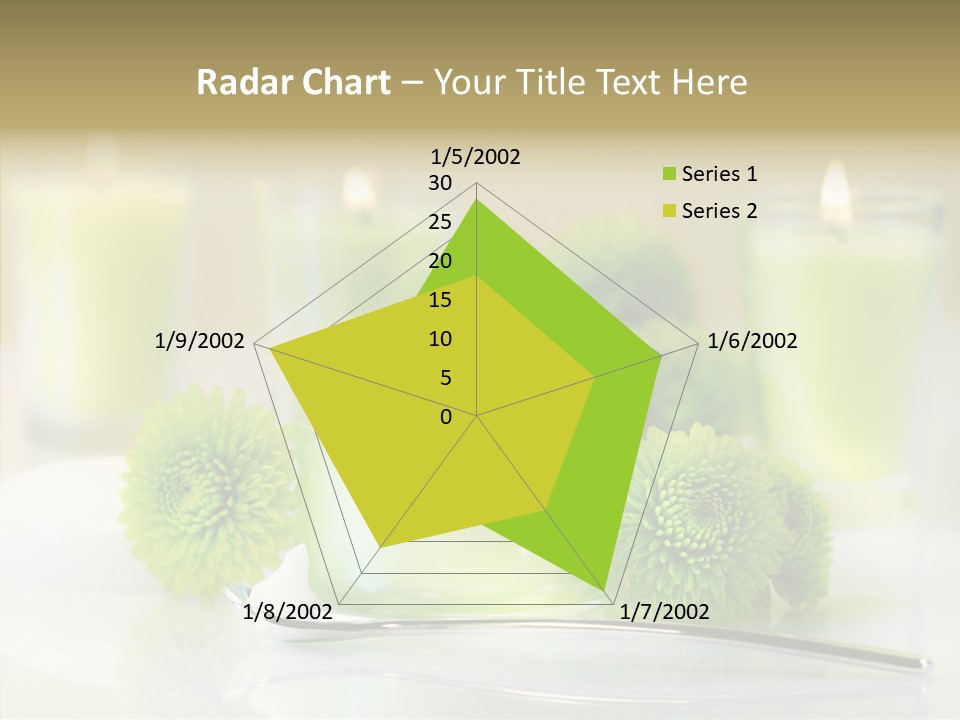 Radar Chart – Your Title Text Here

1/5/2002
30
25
20
15
10
5
0
1/6/2002
1/7/2002
1/8/2002
1/9/2002

Series 1
Series 2